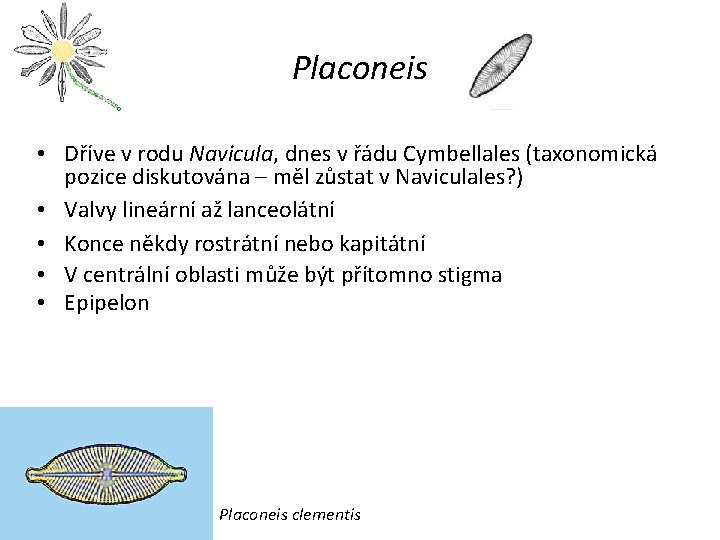 Placoneis

• Dříve v rodu Navicula, dnes v řádu Cymbellales (taxonomická pozice diskutována – měl zůstat v Naviculales?)
• Valvy lineární až lanceolátní
• Konce někdy rostrátní nebo kapitátní
• V centrální oblasti může být přítomno stigma
• Epipelon

Placoneis clementis